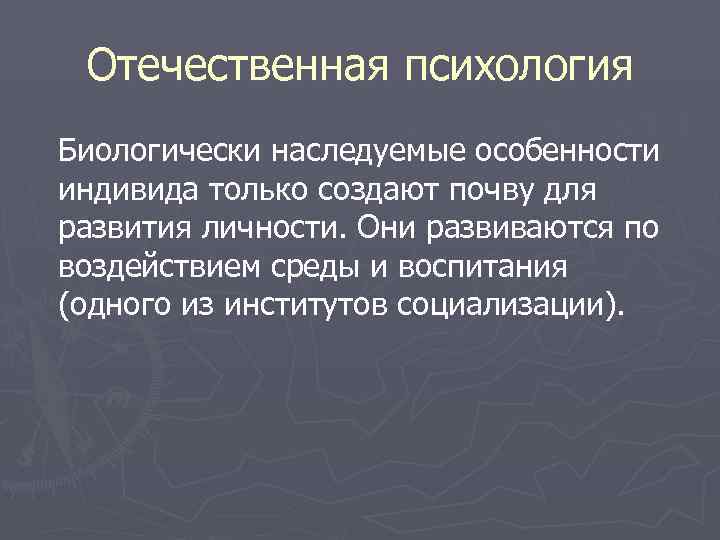 Отечественная психология

Биологически наследуемые особенности индивида только создают почву для развития личности. Они развиваются по воздействием среды и воспитания (одного из институтов социализации).